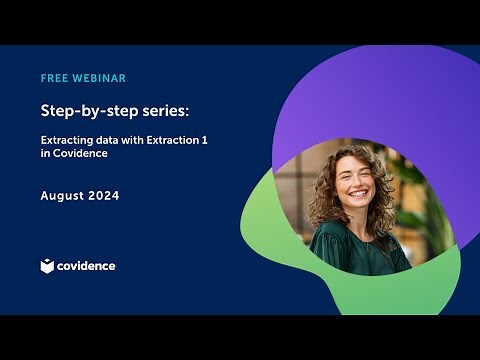 FREE WEBINAR

Step-by-step series:

Extracting data with Extraction 1 in Covidence

August 2024

covidence